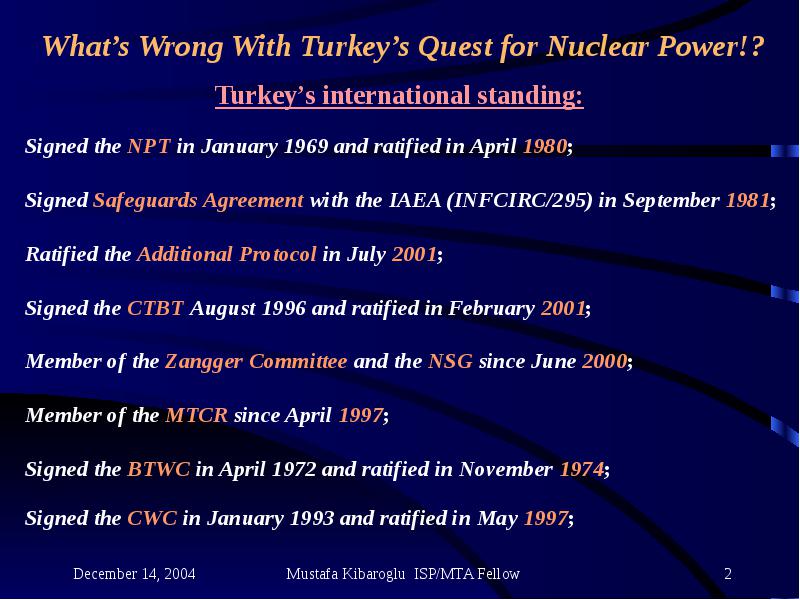 What's Wrong With Turkey's Quest for Nuclear Power!?

Turkey's international standing:

Signed the NPT in January 1969 and ratified in April 1980;

Signed Safeguards Agreement with the IAEA (INFCIRC/295) in September 1981;

Ratified the Additional Protocol in July 2001;

Signed the CTBT August 1996 and ratified in February 2001;

Member of the Zangger Committee and the NSG since June 2000;

Member of the MTCR since April 1997;

Signed the BTWC in April 1972 and ratified in November 1974;

Signed the CWC in January 1993 and ratified in May 1997;

December 14, 2004

Mustafa Kibaroglu ISP/MTA Fellow

2